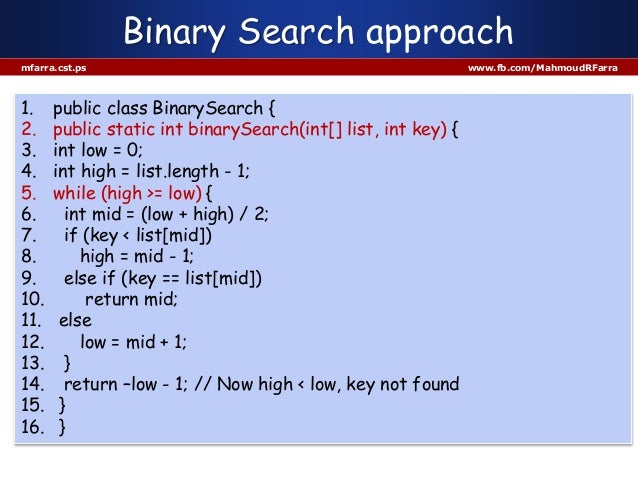 Binary Search approach

mfarra.cst.ps

www.fb.com/MahmoudRFarra

1. public class BinarySearch {
2. public static int binarySearch(int[] list, int key) {
3. int low = 0;
4. int high = list.length - 1;
5. while (high >= low) {
6. int mid = (low + high) / 2;
7. if (key < list[mid])
8. high = mid - 1;
9. else if (key == list[mid])
10. return mid;
11. else
12. low = mid + 1;
13. }
14. return –low - 1; // Now high < low, key not found
15. }
16. }